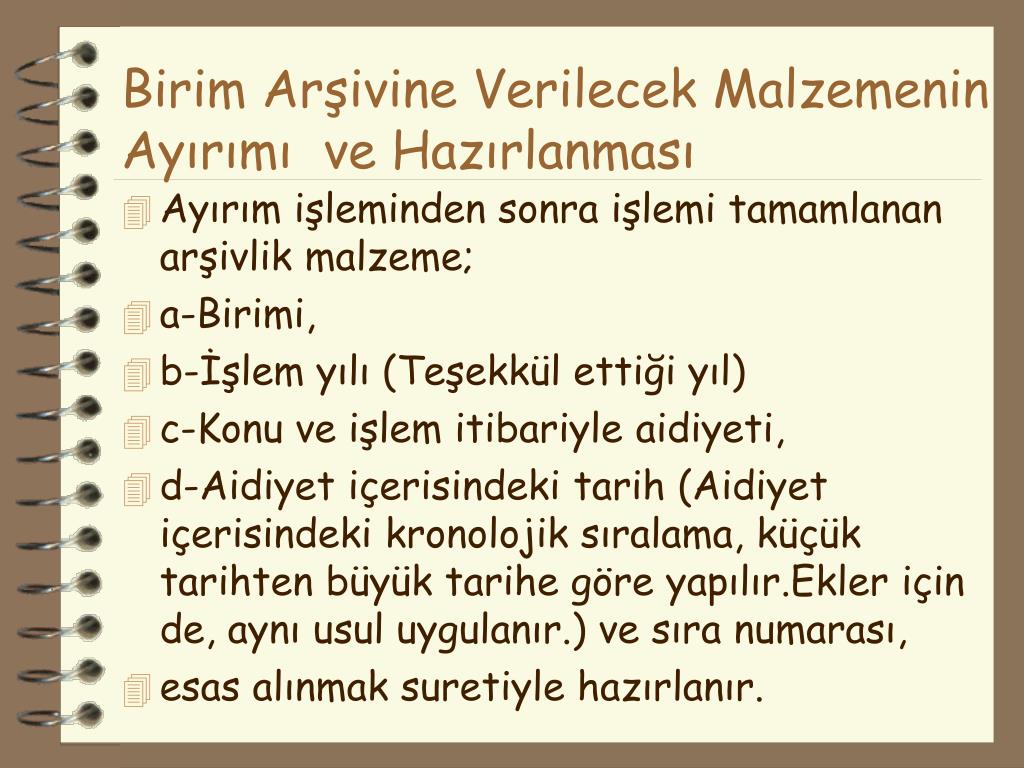 Birim Arşivine Verilecek Malzemenin Ayırımı ve Hazırlanması

Ayırım işleminden sonra işlemi tamamlanan arşivlik malzeme;

a-Birimi,

b-İşlem yılı (Teşekkül ettiği yıl)

c-Konu ve işlem itibariyle aidiyeti,

d-Aidiyet içerisindeki tarih (Aidiyet içerisindeki kronolojik sıralama, küçük tarihten büyük tarihe göre yapılır.Ekler için de, aynı usul uygulanır.) ve sıra numarası,

esas alınmak suretiyle hazırlanır.